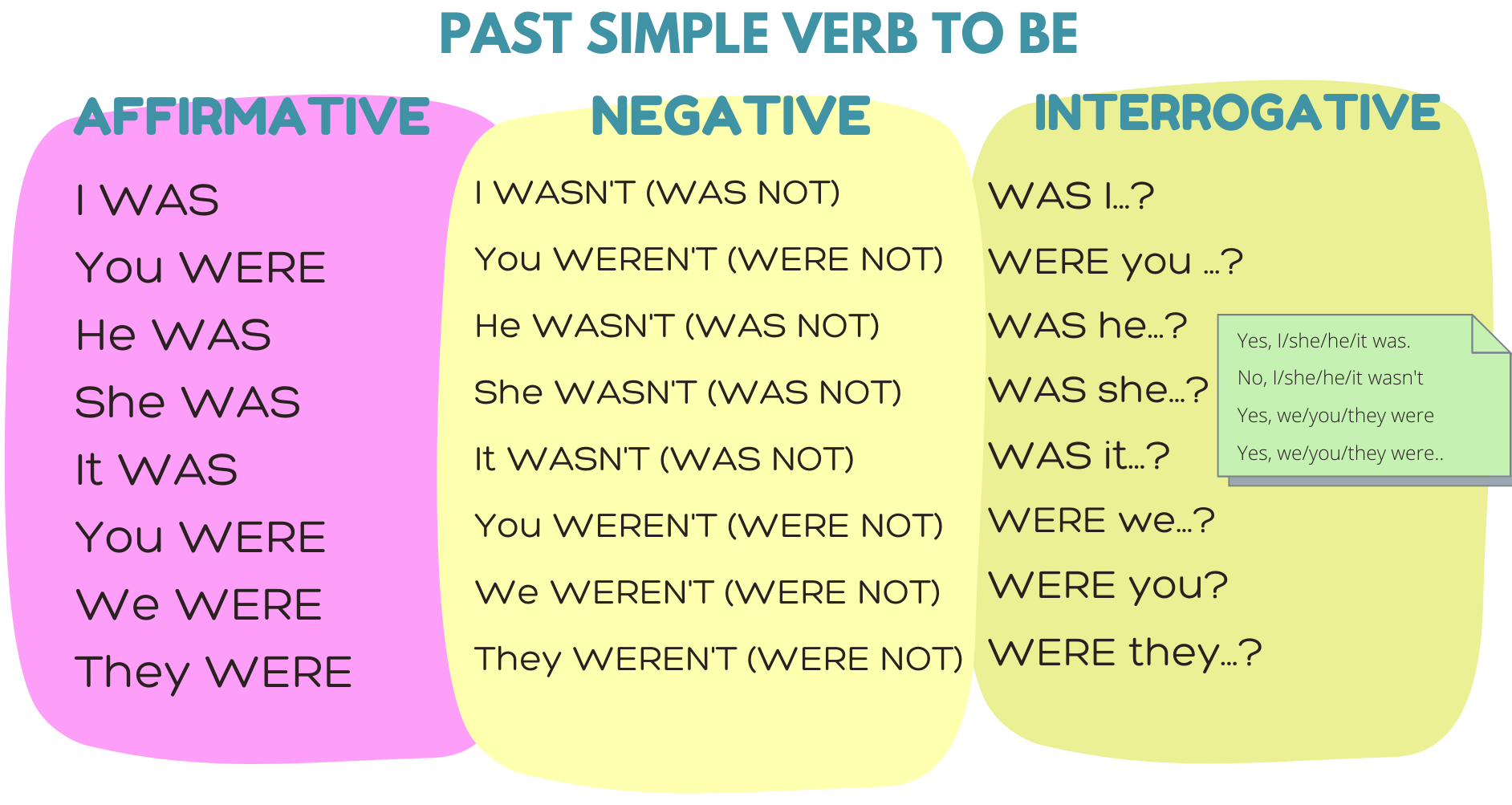 PAST SIMPLE VERB TO BE

AFFIRMATIVE

I WAS
You WERE
He WAS
She WAS
It WAS
You WERE
We WERE
They WERE

NEGATIVE

I WASN'T (WAS NOT)
You WEREN'T (WERE NOT)
He WASN'T (WAS NOT)
She WASN'T (WAS NOT)
It WASN'T (WAS NOT)
You WEREN'T (WERE NOT)
We WEREN'T (WERE NOT)
They WEREN'T (WERE NOT)

INTERROGATIVE

WAS I...?
WERE you ...?
WAS he...?
WAS she...?
WAS it...?
WERE we...?
WERE you?
WERE they...?

Yes, I/she/he/it was.
No, I/she/he/it wasn't
Yes, we/you/they were
Yes, we/you/they were..